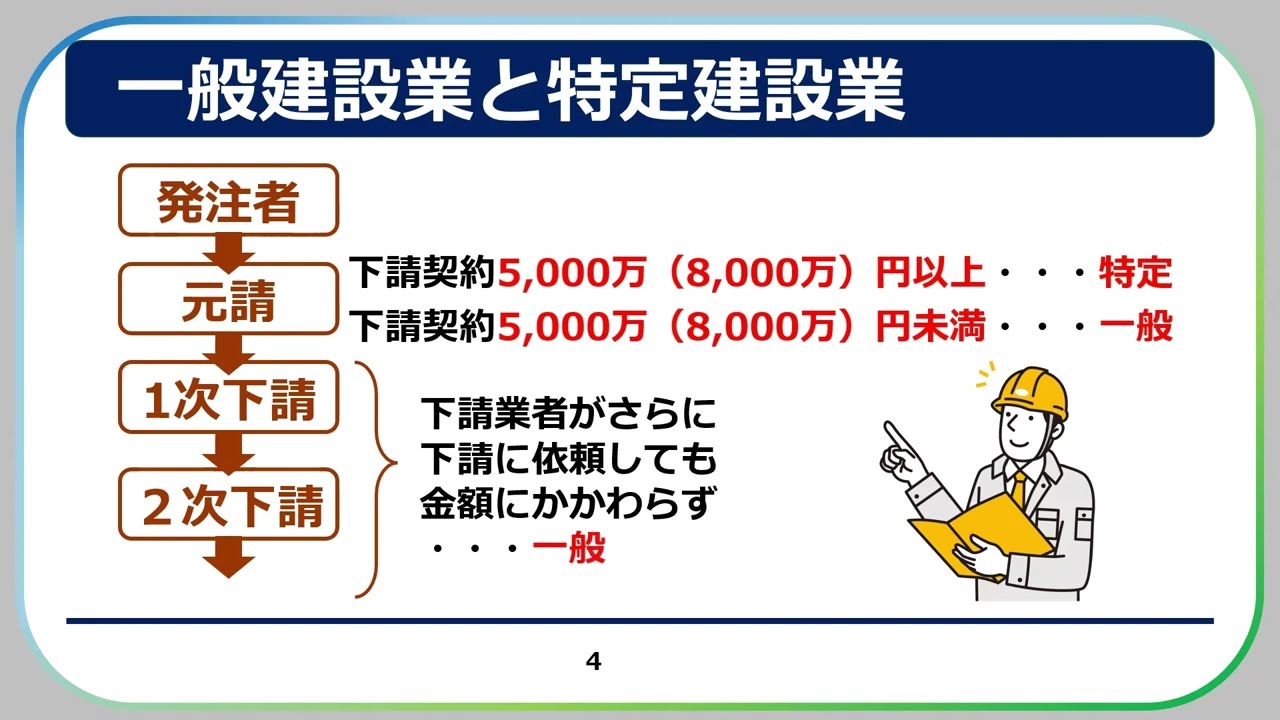 一般建設業と特定建設業

発注者

元請

1次下請

２次下請

下請契約5,000万（8,000万）円以上・・・特定
下請契約5,000万（8,000万）円未満・・・一般

下請業者がさらに下請に依頼しても金額にかかわらず・・・一般

4